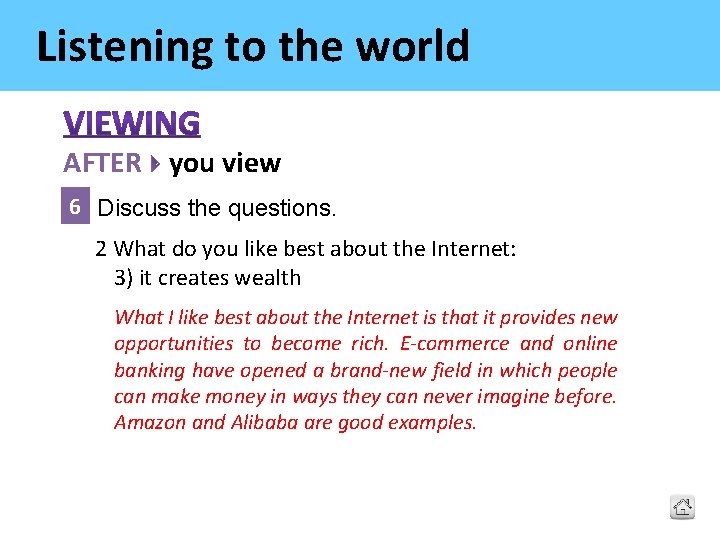 Listening to the world

VIEWING

AFTER you view

6 Discuss the questions.

2 What do you like best about the Internet:
3) it creates wealth

What I like best about the Internet is that it provides new opportunities to become rich. E-commerce and online banking have opened a brand-new field in which people can make money in ways they can never imagine before. Amazon and Alibaba are good examples.